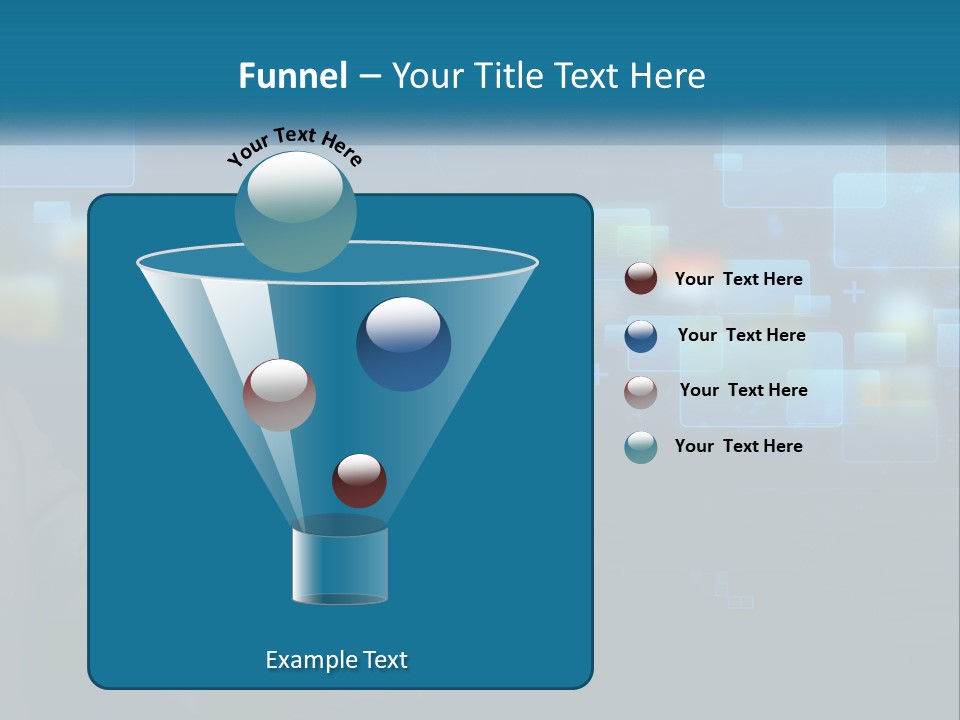 Funnel – Your Title Text Here

Your Text Here

Your Text Here

Your Text Here

Your Text Here

Your Text Here

Example Text